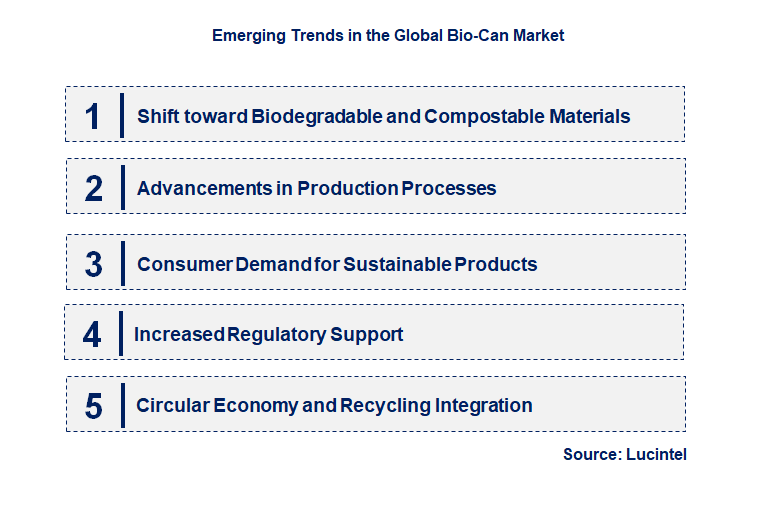 Emerging Trends in the Global Bio-Can Market

1 Shift toward Biodegradable and Compostable Materials

2 Advancements in Production Processes

3 Consumer Demand for Sustainable Products

4 Increased Regulatory Support

5 Circular Economy and Recycling Integration

Source: Lucintel